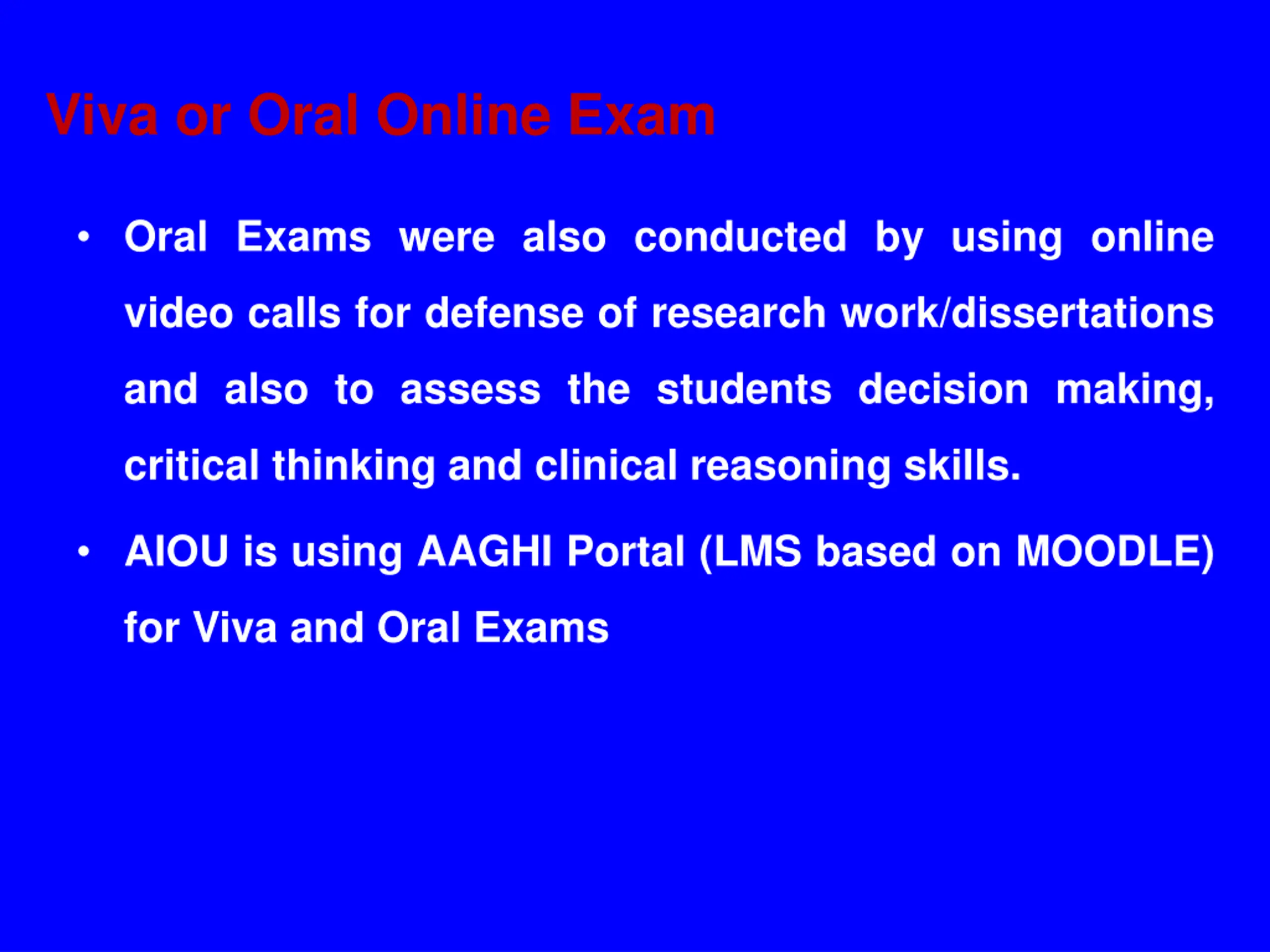 Viva or Oral Online Exam

• Oral Exams were also conducted by using online video calls for defense of research work/dissertations and also to assess the students decision making, critical thinking and clinical reasoning skills.

• AIOU is using AAGHI Portal (LMS based on MOODLE) for Viva and Oral Exams